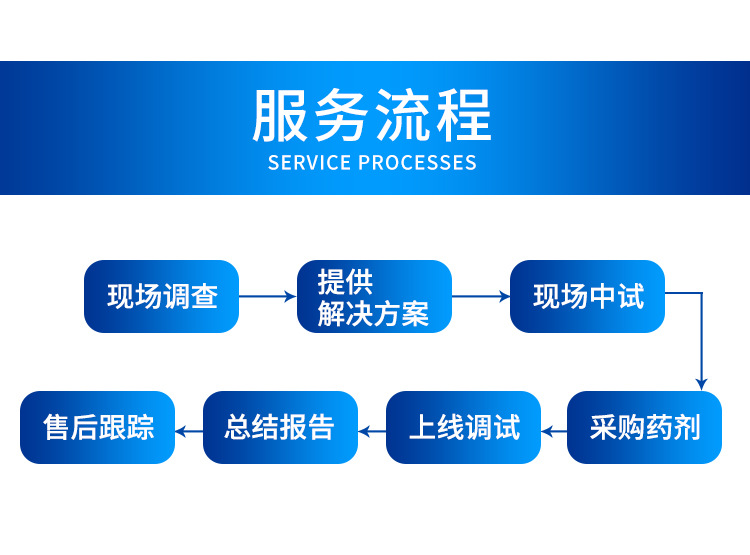 服务流程
SERVICE PROCESSES

现场调查

提供
解决方案

现场中试

采购药剂

上线调试

总结报告

售后跟踪